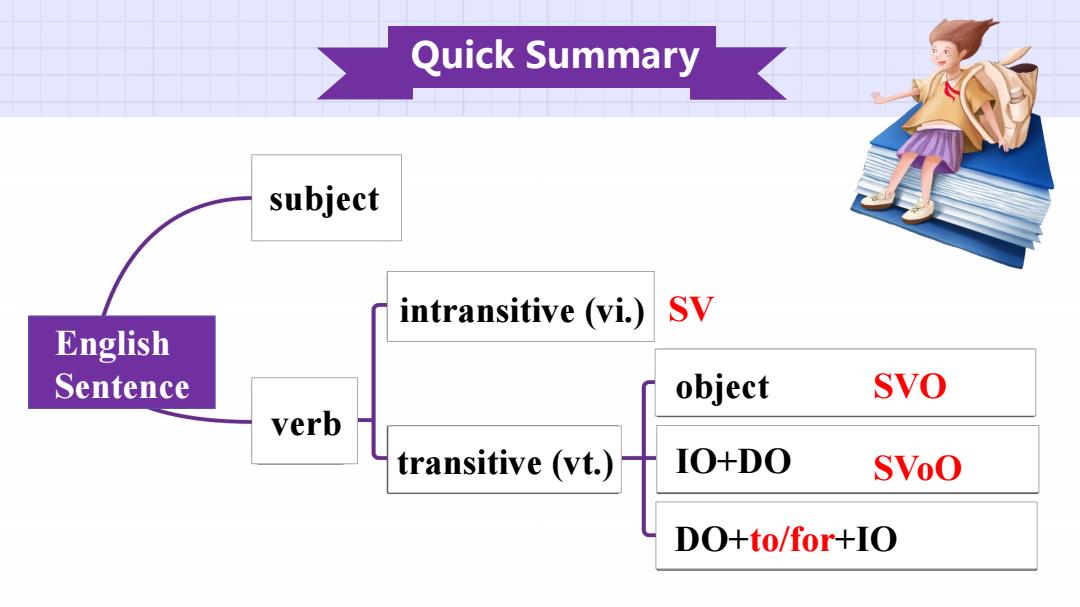 Quick Summary

English Sentence

subject

verb

intransitive (vi.) SV

transitive (vt.)

object SVO

IO+DO SVoO

DO+to/for+IO